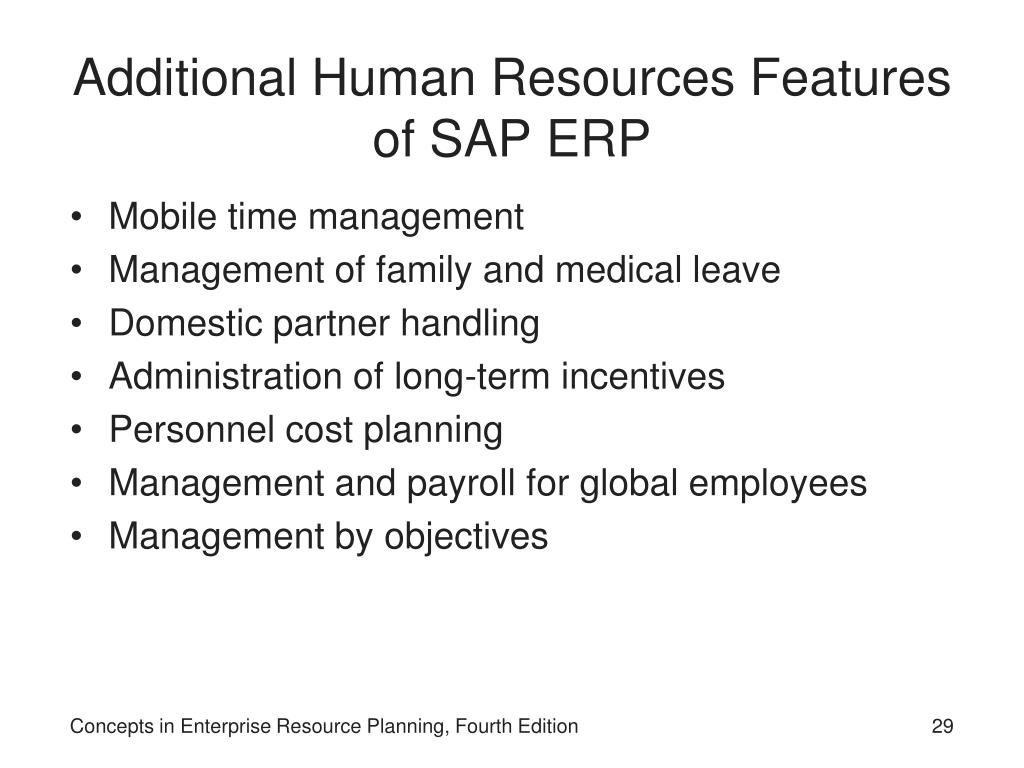 Additional Human Resources Features of SAP ERP

• Mobile time management
• Management of family and medical leave
• Domestic partner handling
• Administration of long-term incentives
• Personnel cost planning
• Management and payroll for global employees
• Management by objectives

Concepts in Enterprise Resource Planning, Fourth Edition

29